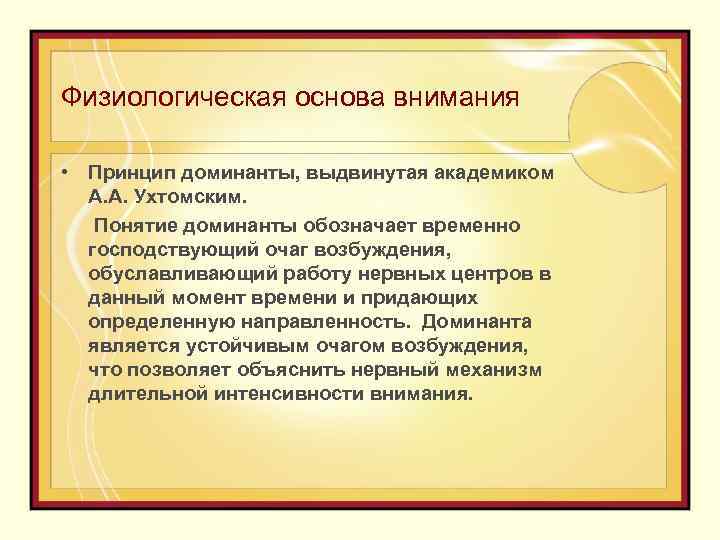 Физиологическая основа внимания

• Принцип доминанты, выдвинутая академиком А.А. Ухтомским.

Понятие доминанты обозначает временно господствующий очаг возбуждения, обуславливающий работу нервных центров в данный момент времени и придающих определенную направленность. Доминанта является устойчивым очагом возбуждения, что позволяет объяснить нервный механизм длительной интенсивности внимания.